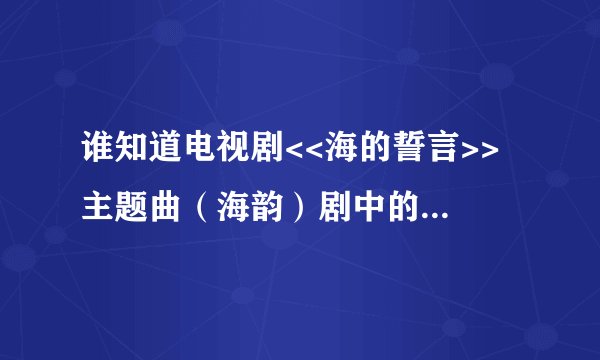 谁知道电视剧<<海的誓言>>主题曲（海韵）剧中的...